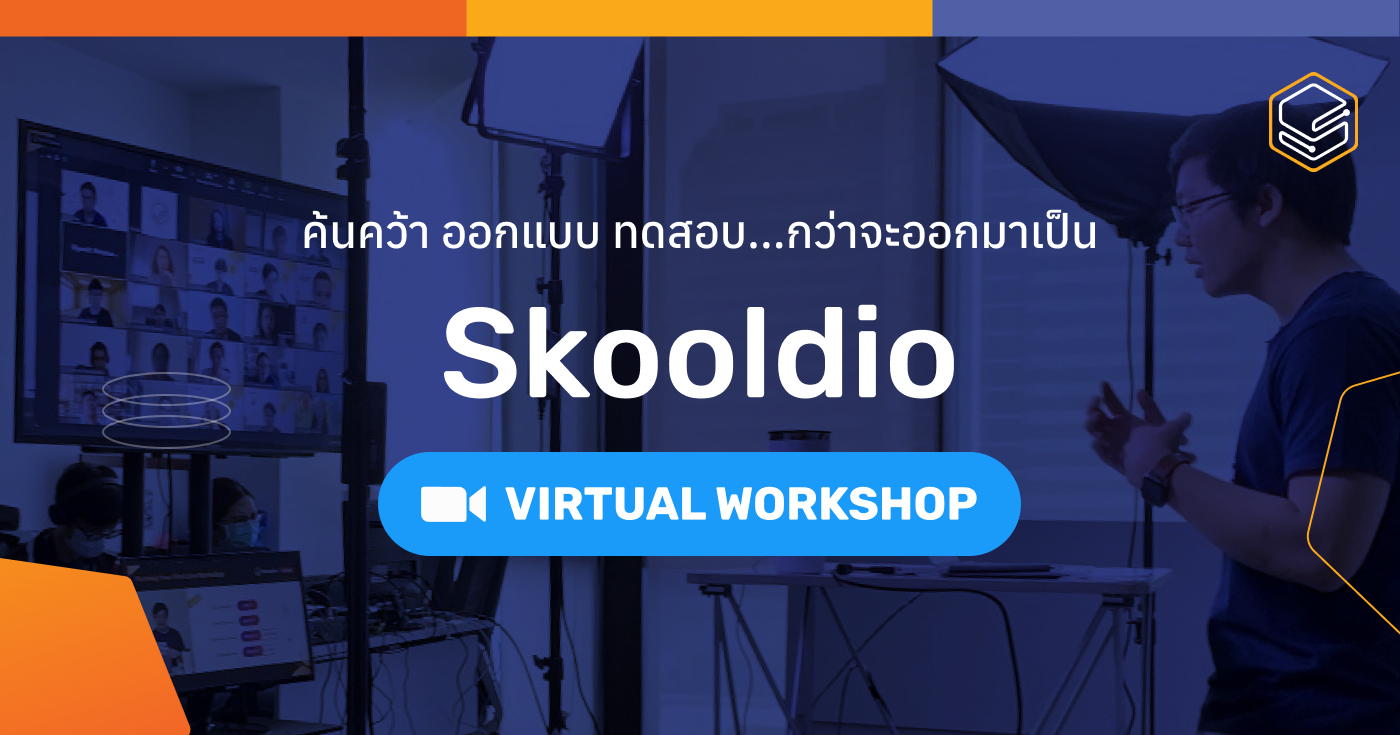 ค้นคว้า ออกแบบ ทดสอบ...กว่าจะออกมาเป็น

Skooldio

VIRTUAL WORKSHOP